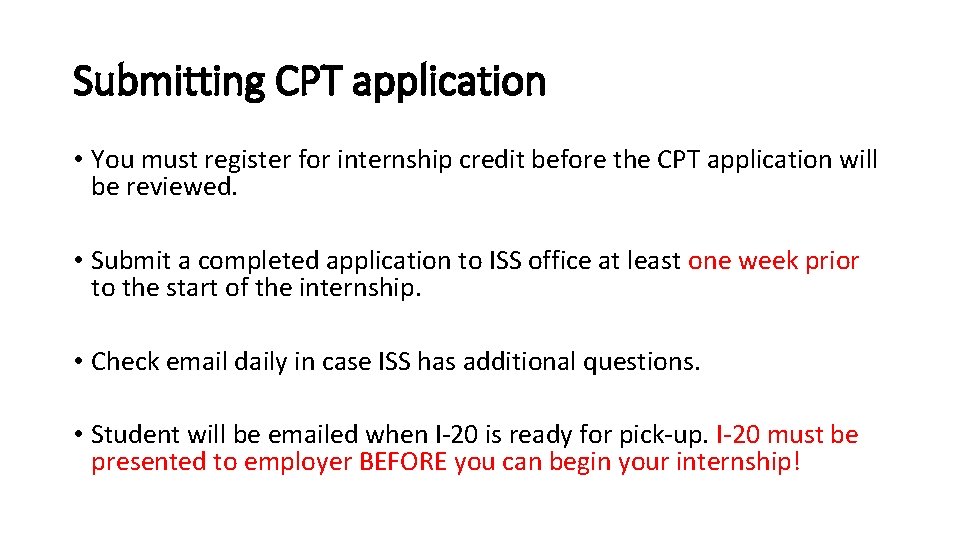 Submitting CPT application

• You must register for internship credit before the CPT application will be reviewed.

• Submit a completed application to ISS office at least one week prior to the start of the internship.

• Check email daily in case ISS has additional questions.

• Student will be emailed when I-20 is ready for pick-up. I-20 must be presented to employer BEFORE you can begin your internship!